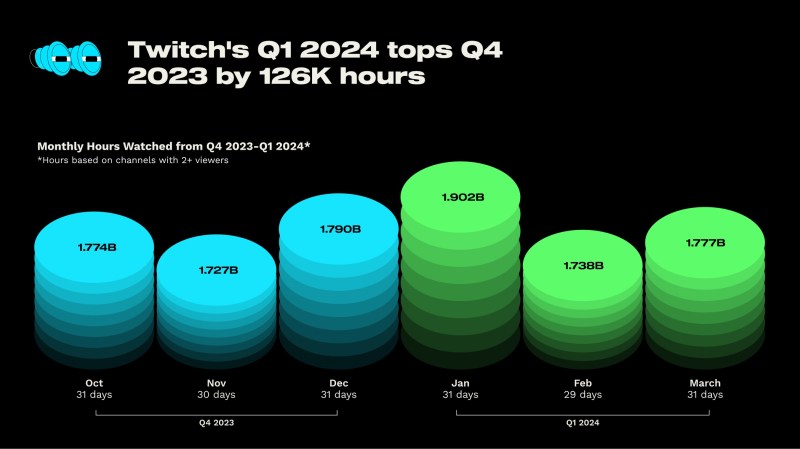 Twitch's Q1 2024 tops Q4 2023 by 126K hours

Monthly Hours Watched from Q4 2023-Q1 2024*
*Hours based on channels with 2+ viewers

1.774B
1.727B
1.790B
1.902B
1.738B
1.777B

Oct
31 days

Nov
30 days

Dec
31 days

Jan
31 days

Feb
29 days

March
31 days

Q4 2023

Q1 2024